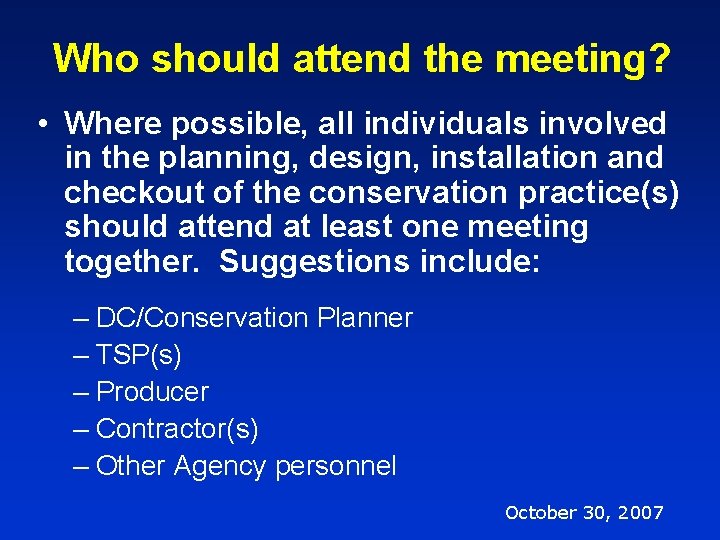 Who should attend the meeting?

• Where possible, all individuals involved in the planning, design, installation and checkout of the conservation practice(s) should attend at least one meeting together. Suggestions include:

– DC/Conservation Planner
– TSP(s)
– Producer
– Contractor(s)
– Other Agency personnel

October 30, 2007